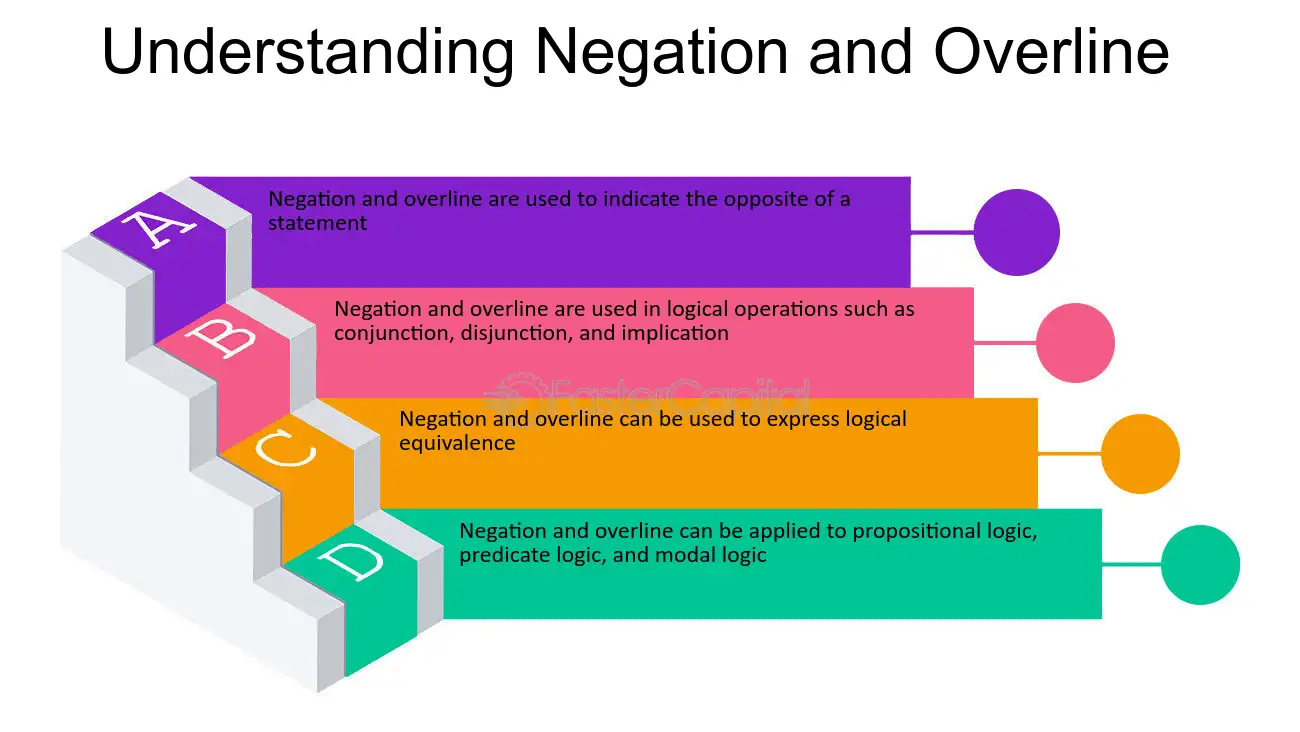 Understanding Negation and Overline

A
Negation and overline are used to indicate the opposite of a statement

B
Negation and overline are used in logical operations such as conjunction, disjunction, and implication

FasterCapital

C
Negation and overline can be used to express logical equivalence

D
Negation and overline can be applied to propositional logic, predicate logic, and modal logic